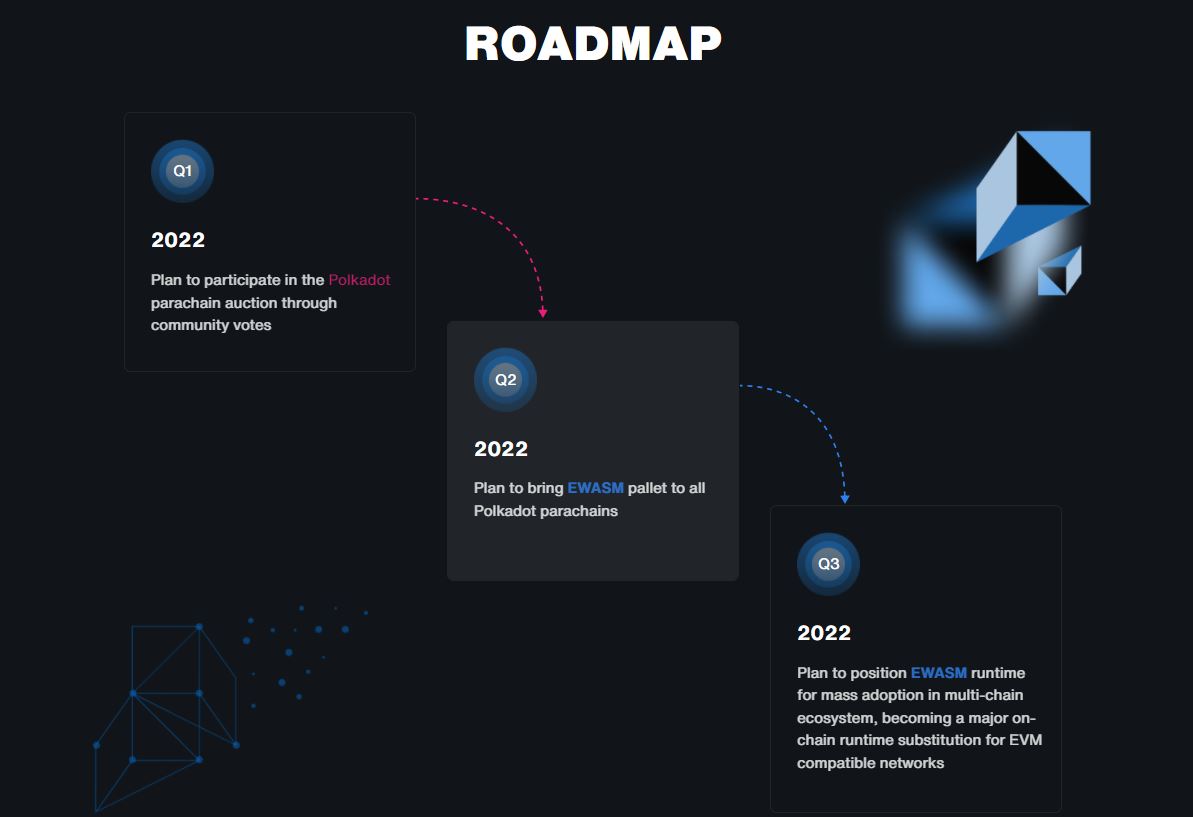 ROADMAP

Q1

2022

Plan to participate in the Polkadot parachain auction through community votes

Q2

2022

Plan to bring EWASM pallet to all Polkadot parachains

Q3

2022

Plan to position EWASM runtime for mass adoption in multi-chain ecosystem, becoming a major on-chain runtime substitution for EVM compatible networks